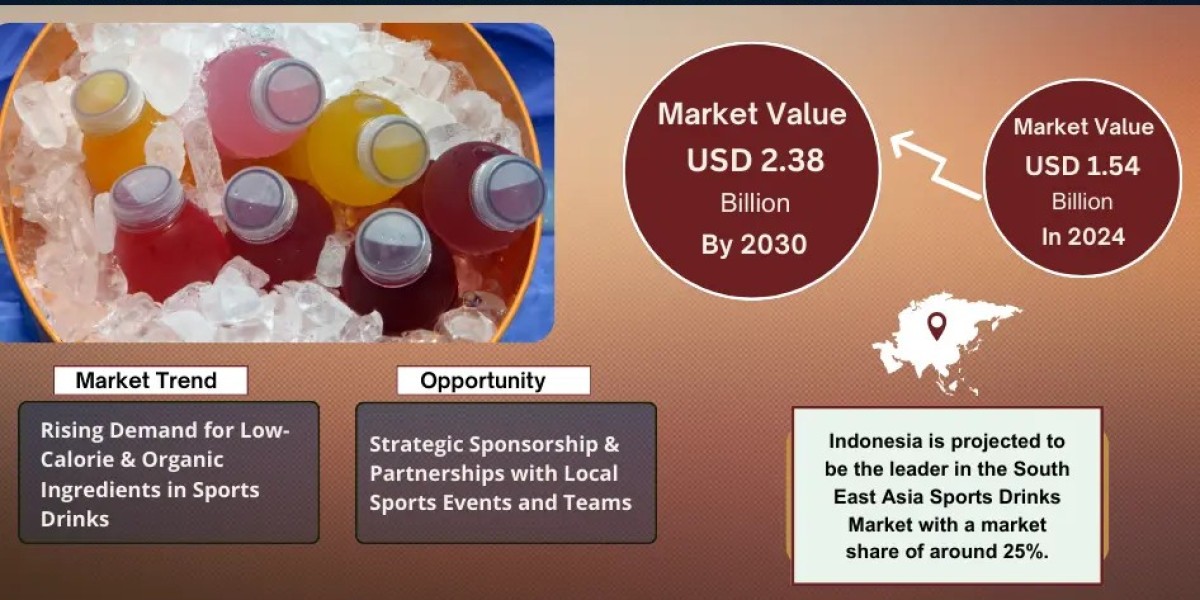 Market Value
USD 2.38
Billion
By 2030

Market Value
USD 1.54
Billion
In 2024

Market Trend

Rising Demand for Low-Calorie & Organic Ingredients in Sports Drinks

Opportunity

Strategic Sponsorship & Partnerships with Local Sports Events and Teams

Indonesia is projected to be the leader in the South East Asia Sports Drinks Market with a market share of around 25%.